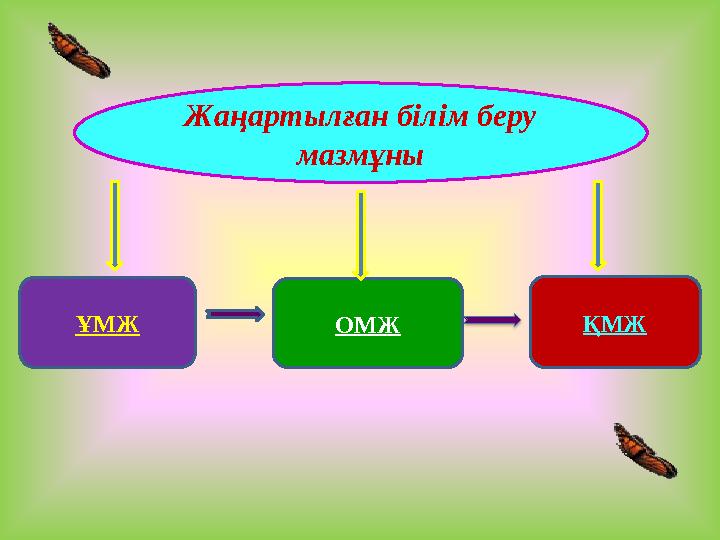 Жаңартылған білім беру мазмұны

ҰМЖ

ОМЖ

ҚМЖ